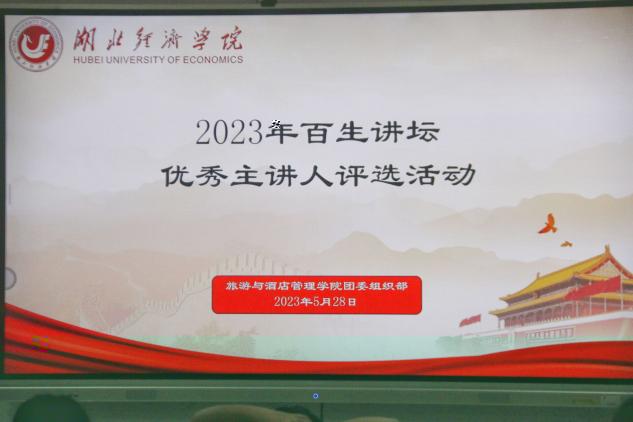 湖北经济学院
HUBEI UNIVERSITY OF ECONOMICS

2023年百生讲坛
优秀主讲人评选活动

旅游与酒店管理学院团委组织部
2023年5月28日